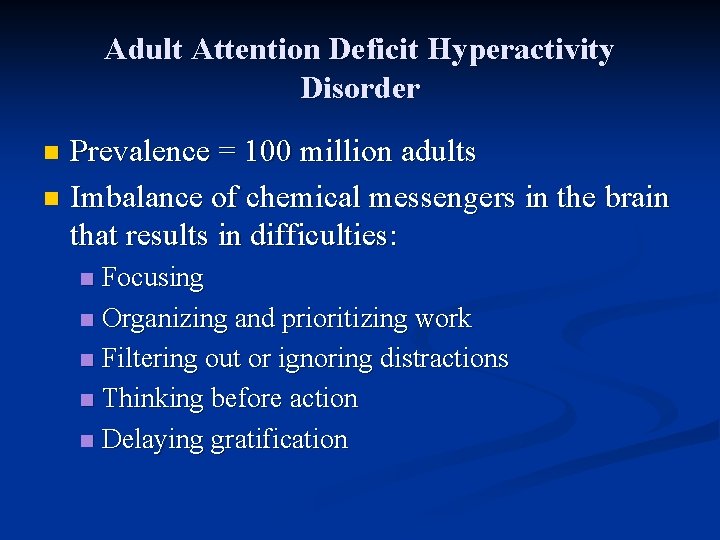 Adult Attention Deficit Hyperactivity Disorder

- Prevalence = 100 million adults
- Imbalance of chemical messengers in the brain that results in difficulties:
  - Focusing
  - Organizing and prioritizing work
  - Filtering out or ignoring distractions
  - Thinking before action
  - Delaying gratification